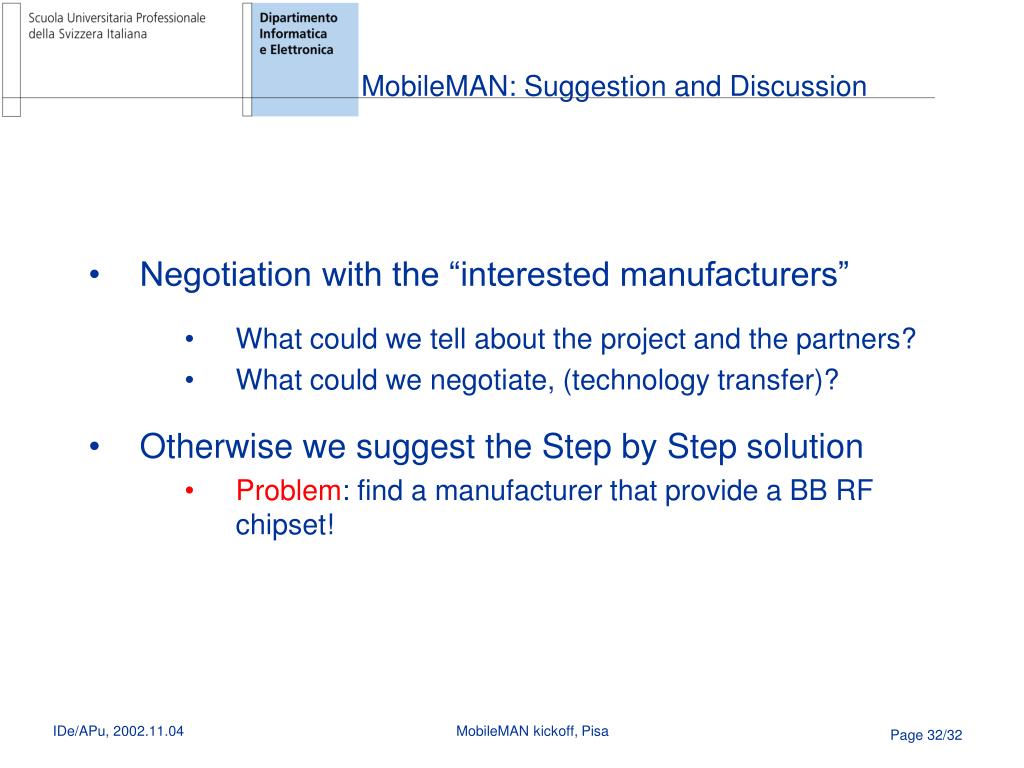 Scuola Universitaria Professionale della Svizzera Italiana

Dipartimento Informatica e Elettronica

MobileMAN: Suggestion and Discussion

• Negotiation with the “interested manufacturers”

• What could we tell about the project and the partners?
• What could we negotiate, (technology transfer)?

• Otherwise we suggest the Step by Step solution

• Problem: find a manufacturer that provide a BB RF chipset!

IDe/APu, 2002.11.04

MobileMAN kickoff, Pisa

Page 32/32